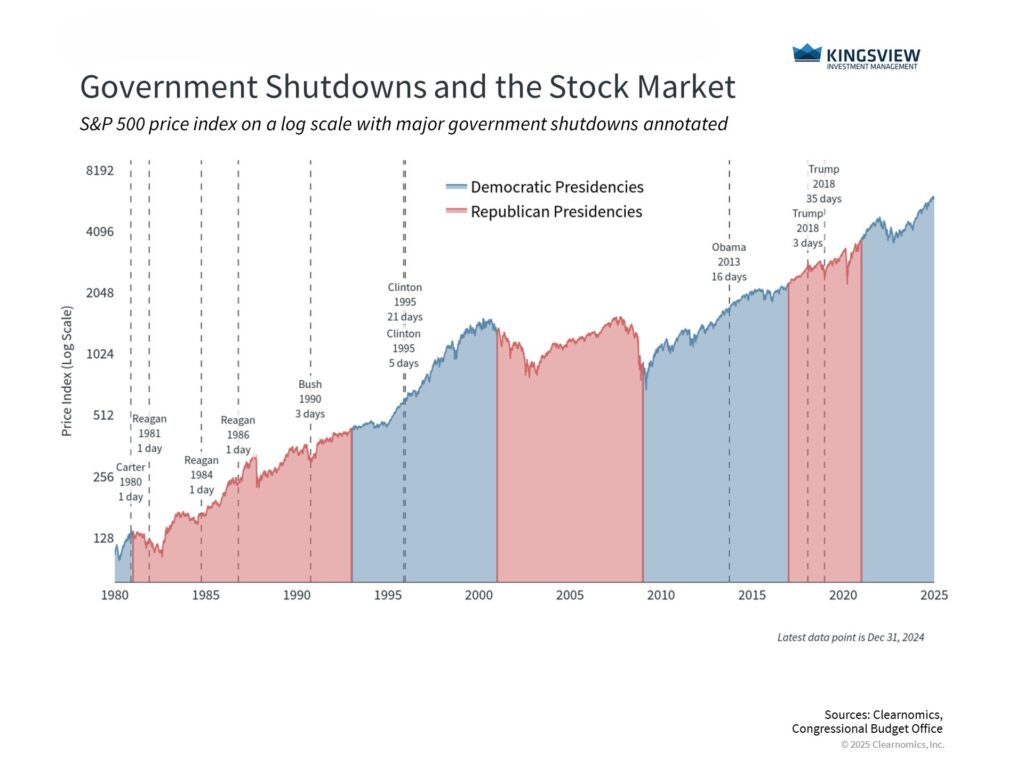 KINGSVIEW
INVESTMENT MANAGEMENT

Government Shutdowns and the Stock Market

S&P 500 price index on a log scale with major government shutdowns annotated

Democratic Presidencies
Republican Presidencies

Price Index (Log Scale)

8192
4096
2048
1024
512
256
128

Carter 1980 1 day
Reagan 1981 1 day
Reagan 1984 1 day
Reagan 1986 1 day
Bush 1990 3 days
Clinton 1995 21 days
Clinton 1995 5 days
Obama 2013 16 days
Trump 2018 3 days
Trump 2018 35 days

1980
1985
1990
1995
2000
2005
2010
2015
2020
2025

Latest data point is Dec 31, 2024

Sources: Clearnomics, Congressional Budget Office
© 2025 Clearnomics, Inc.